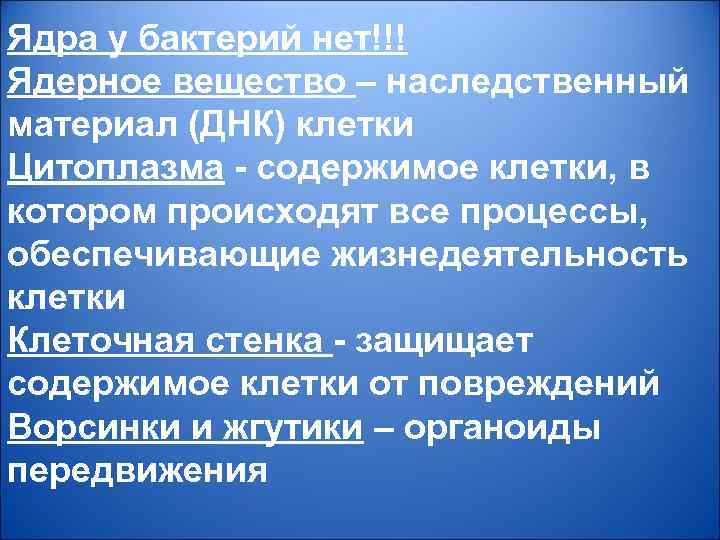 Ядра у бактерий нет!!!
Ядерное вещество – наследственный материал (ДНК) клетки
Цитоплазма - содержимое клетки, в котором происходят все процессы, обеспечивающие жизнедеятельность клетки
Клеточная стенка - защищает содержимое клетки от повреждений
Ворсинки и жгутики – органоиды передвижения